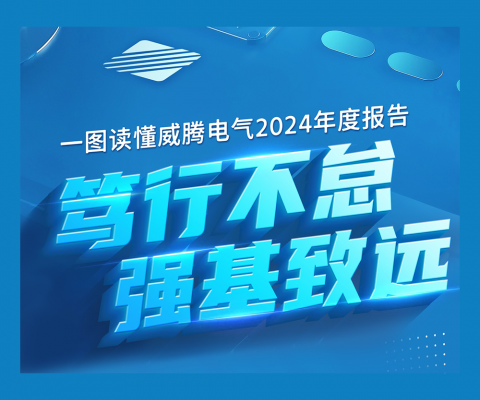 一图读懂威腾电气2024年度报告

笃行不怠
强基致远